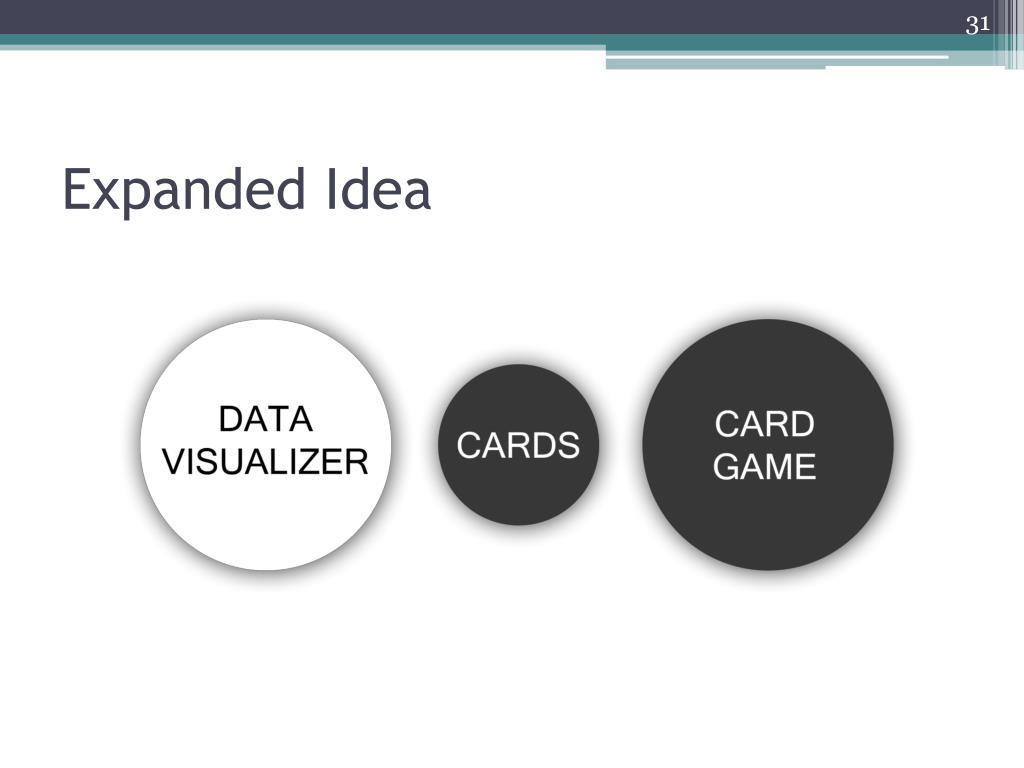 31

Expanded Idea

DATA VISUALIZER

CARDS

CARD GAME